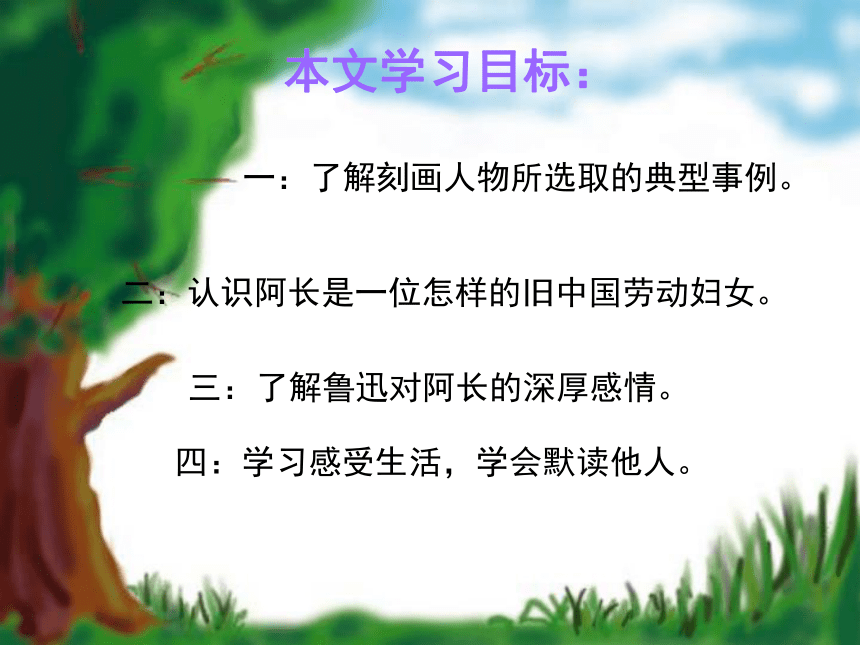 本文学习目标：

一：了解刻画人物所选取的典型事例。

二：认识阿长是一位怎样的旧中国劳动妇女。

三：了解鲁迅对阿长的深厚感情。

四：学习感受生活，学会默读他人。